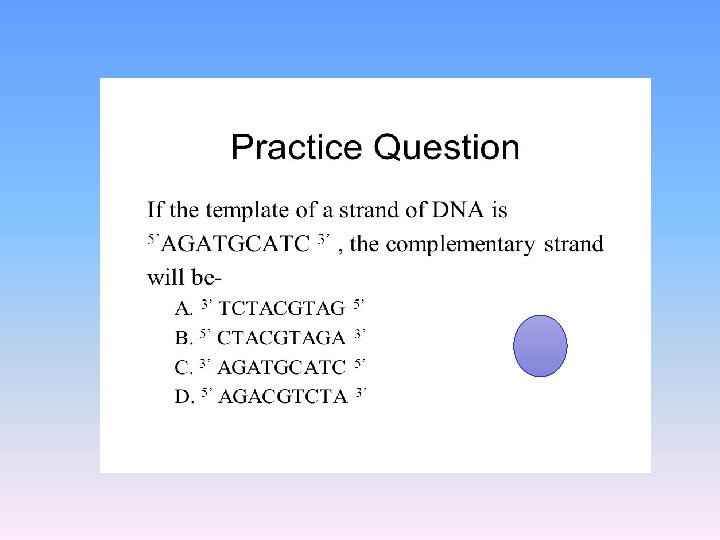 Practice Question

If the template of a strand of DNA is $^{5'}$AGATGCATC $^{3'}$ , the complementary strand will be-

A. $^{3'}$ TCTACGTAG $^{5'}$
B. $^{5'}$ CTACGTAGA $^{3'}$
C. $^{3'}$ AGATGCATC $^{5'}$
D. $^{5'}$ AGACGTCTA $^{3'}$